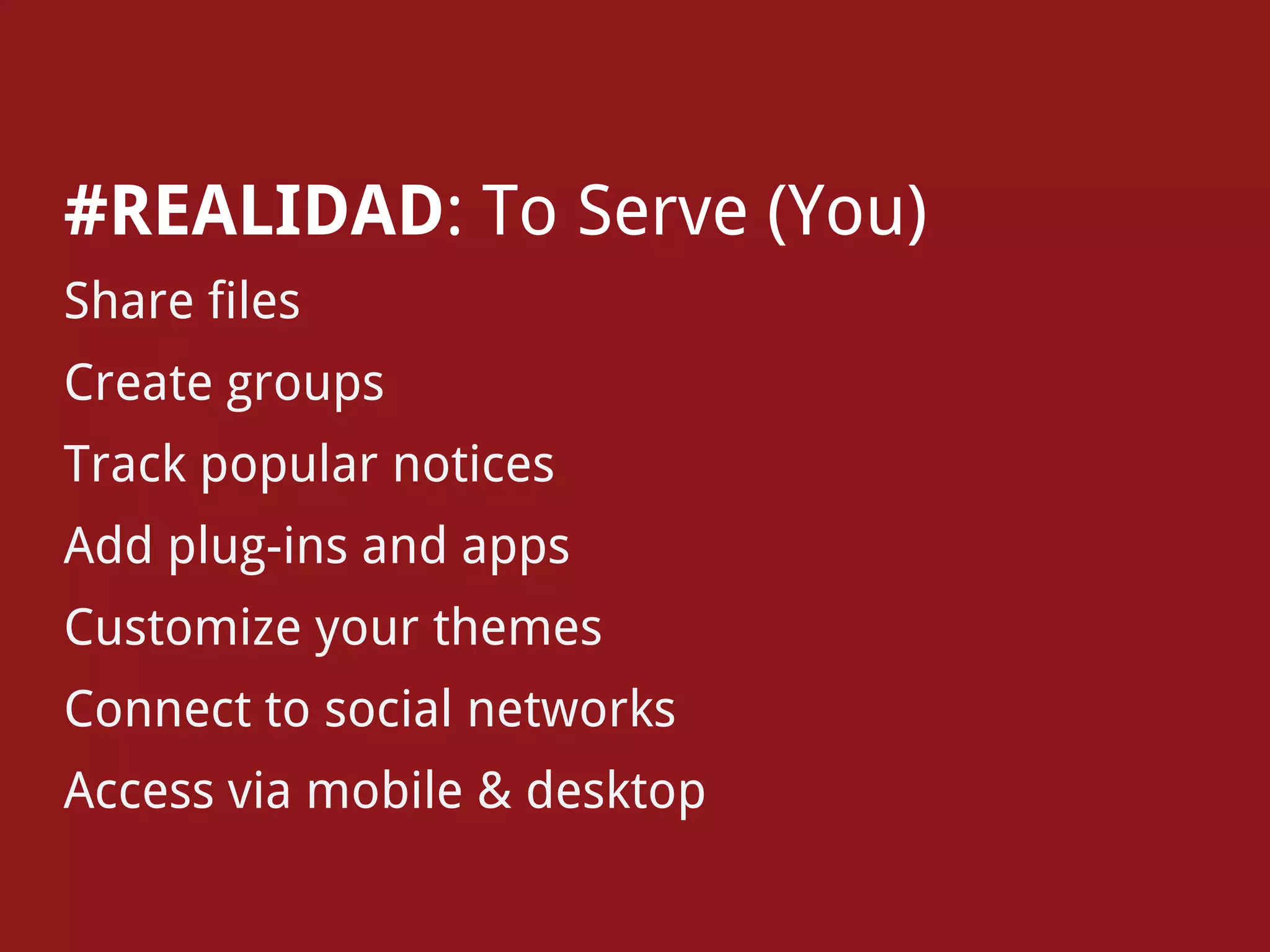 #REALIDAD: To Serve (You)

Share files

Create groups

Track popular notices

Add plug-ins and apps

Customize your themes

Connect to social networks

Access via mobile & desktop